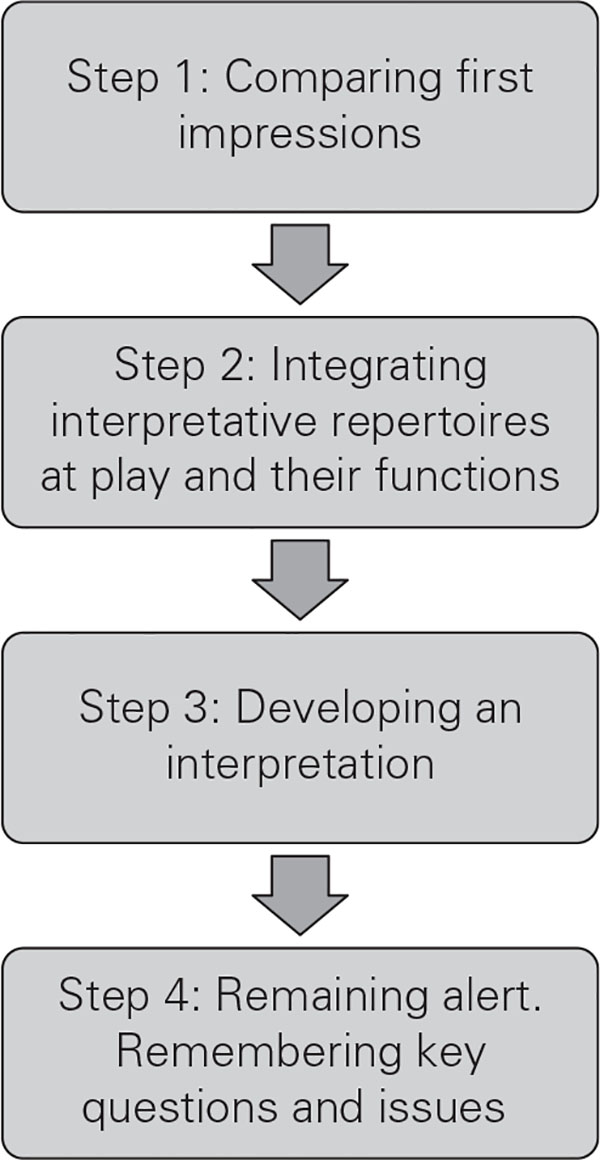 Step 1: Comparing first impressions

Step 2: Integrating interpretative repertoires at play and their functions

Step 3: Developing an interpretation

Step 4: Remaining alert. Remembering key questions and issues